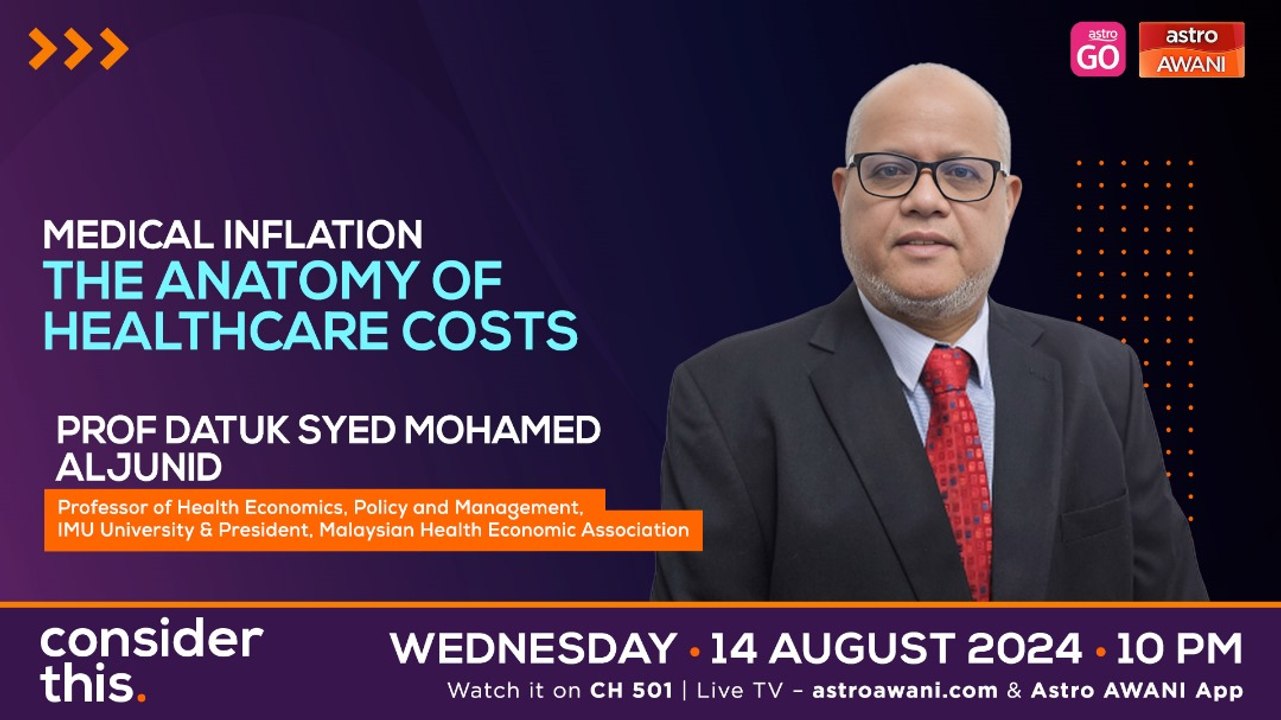 astro GO

astro AWANI

MEDICAL INFLATION
THE ANATOMY OF HEALTHCARE COSTS

PROF DATUK SYED MOHAMED ALJUNID

Professor of Health Economics, Policy and Management, IMU University & President, Malaysian Health Economic Association

consider this.

WEDNESDAY • 14 AUGUST 2024 • 10 PM

Watch it on CH 501 | Live TV – astroawani.com & Astro AWANI App